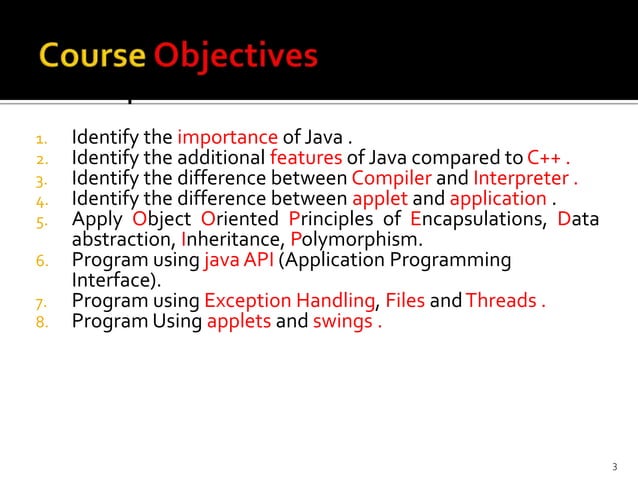 Course Objectives

1. Identify the importance of Java .
2. Identify the additional features of Java compared to C++ .
3. Identify the difference between Compiler and Interpreter .
4. Identify the difference between applet and application .
5. Apply Object Oriented Principles of Encapsulations, Data abstraction, Inheritance, Polymorphism.
6. Program using java API (Application Programming Interface).
7. Program using Exception Handling, Files and Threads .
8. Program Using applets and swings .

3